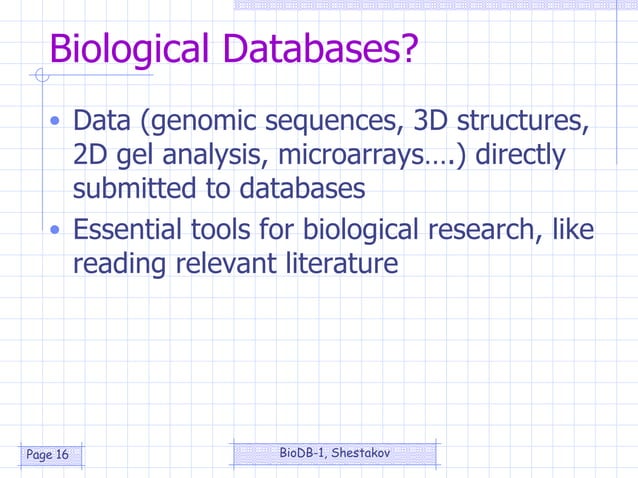 Biological Databases?

• Data (genomic sequences, 3D structures, 2D gel analysis, microarrays….) directly submitted to databases

• Essential tools for biological research, like reading relevant literature

Page 16

BioDB-1, Shestakov